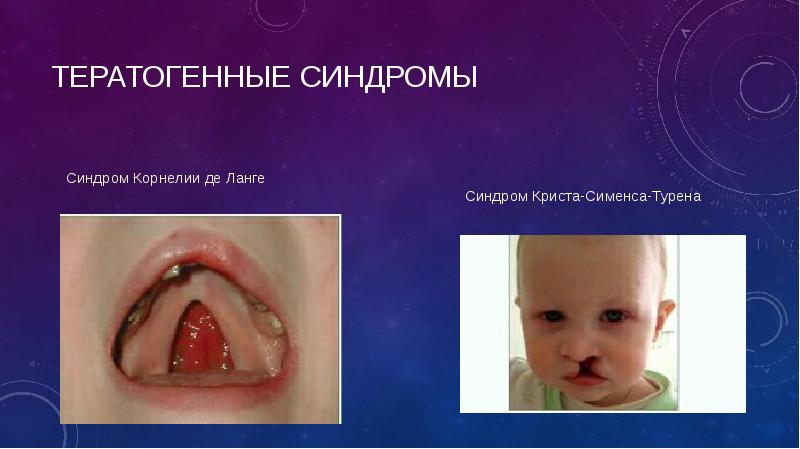 ТЕРАТОГЕННЫЕ СИНДРОМЫ

Синдром Корнелии де Ланге

Синдром Криста-Сименса-Турена